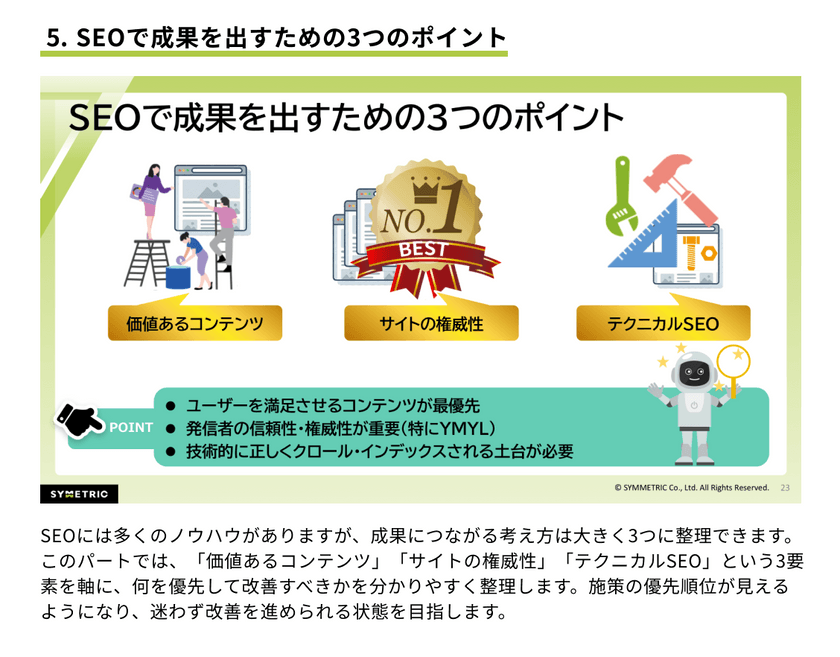 5. SEOで成果を出すための3つのポイント

SEOで成果を出すための3つのポイント

NO.1

BEST

価値あるコンテンツ

サイトの権威性

テクニカルSEO

POINT

● ユーザーを満足させるコンテンツが最優先
● 発信者の信頼性・権威性が重要(特にYMYL)
● 技術的に正しくクロール・インデックスされる土台が必要

SYMMETRIC

© SYMMETRIC Co., Ltd. All Rights Reserved. 23

SEOには多くのノウハウがありますが、成果につながる考え方は大きく3つに整理できます。このパートでは、「価値あるコンテンツ」「サイトの権威性」「テクニカルSEO」という3要素を軸に、何を優先して改善すべきかを分かりやすく整理します。施策の優先順位が見えるようになり、迷わず改善を進められる状態を目指します。